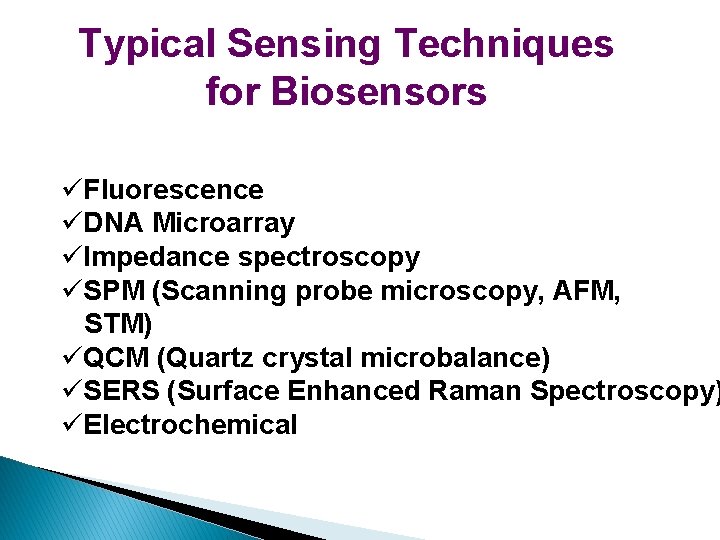 Typical Sensing Techniques for Biosensors

✓Fluorescence
✓DNA Microarray
✓Impedance spectroscopy
✓SPM (Scanning probe microscopy, AFM, STM)
✓QCM (Quartz crystal microbalance)
✓SERS (Surface Enhanced Raman Spectroscopy)
✓Electrochemical